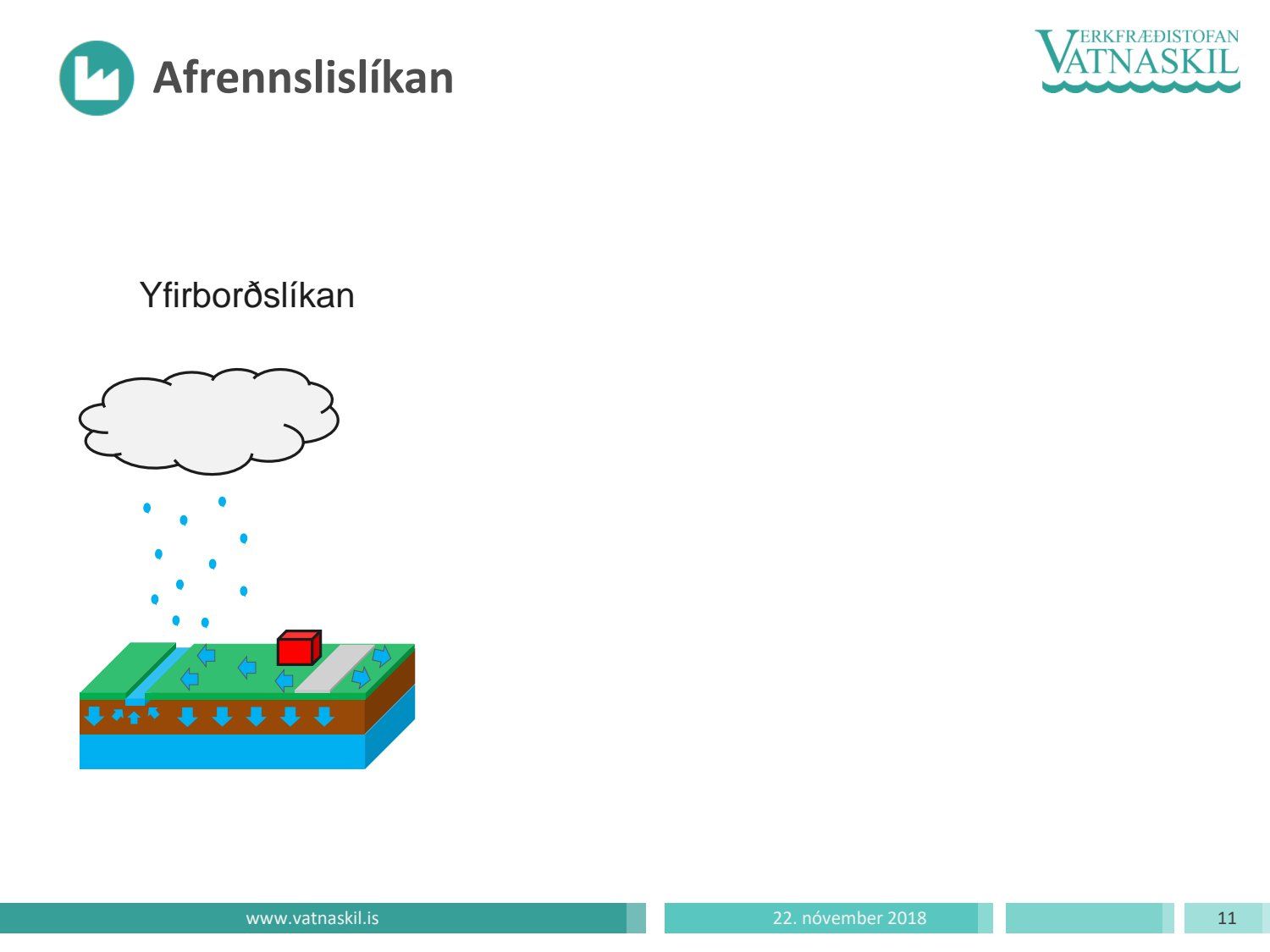 Afrennslislíkan

VERKFRÆÐISTOFAN VATNASKIL

Yfirborðslíkan

www.vatnaskil.is

22. nóvember 2018

11